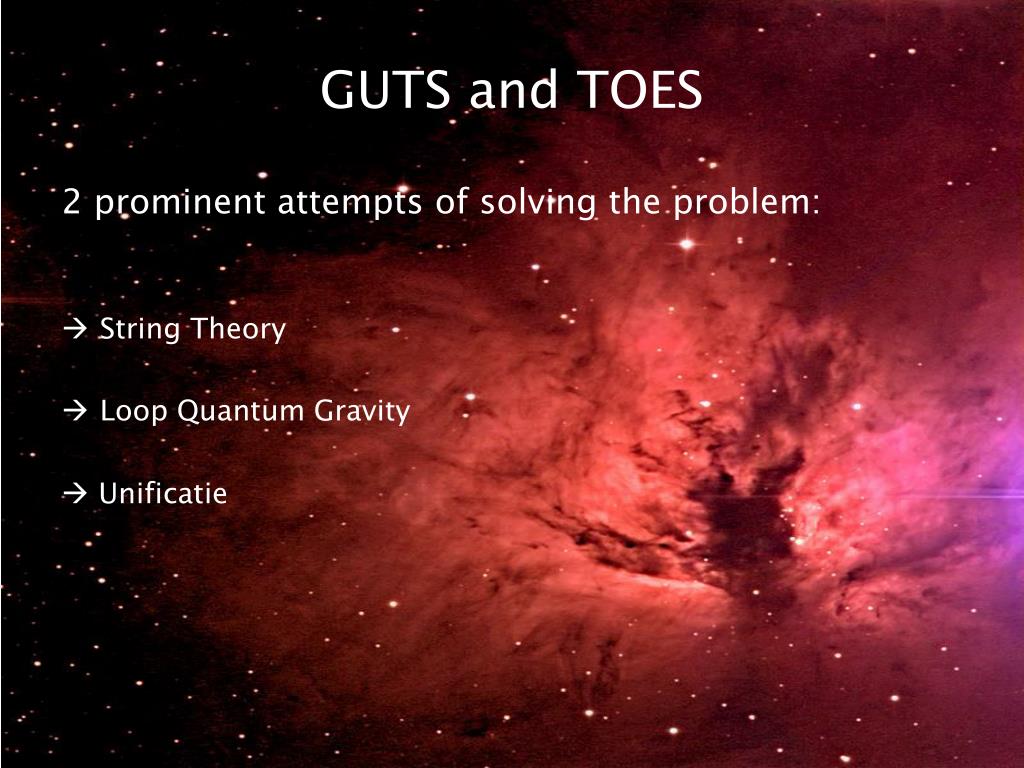 GUTS and TOES

2 prominent attempts of solving the problem:

→ String Theory

→ Loop Quantum Gravity

→ Unificatie